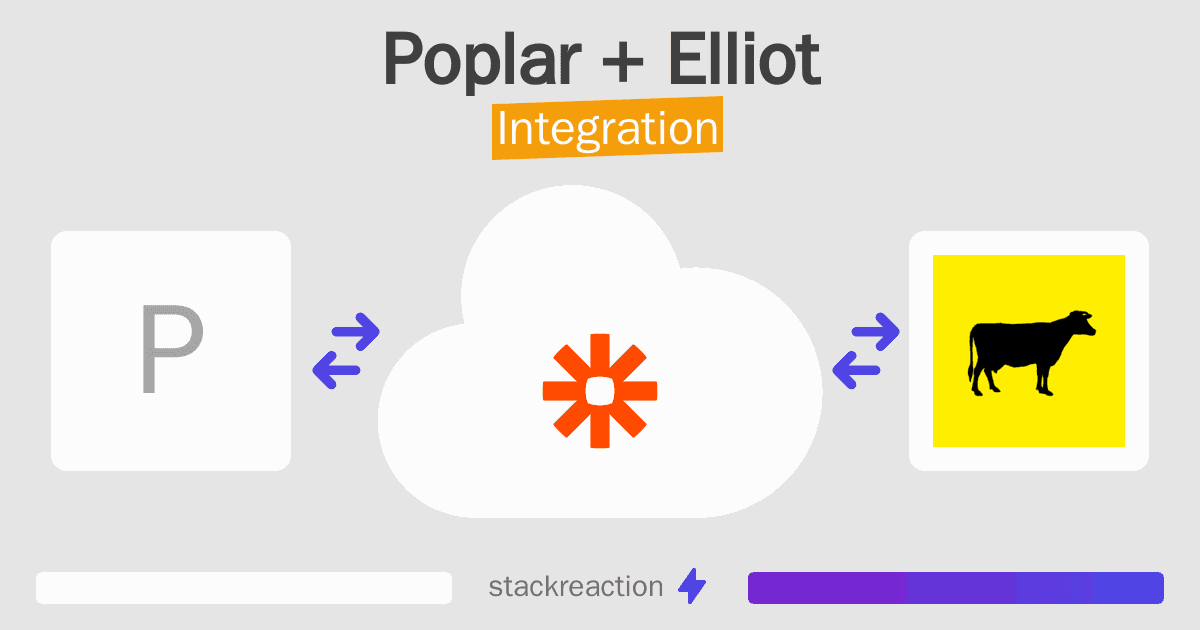 Poplar + Elliot
Integration

P

stackreaction